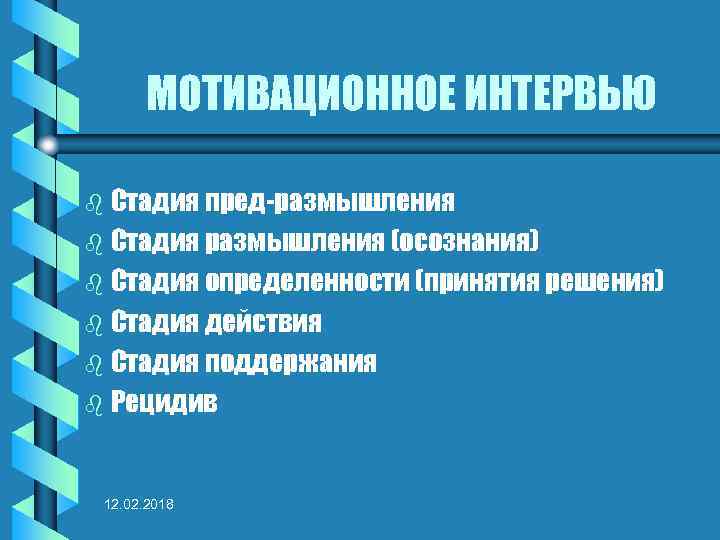 МОТИВАЦИОННОЕ ИНТЕРВЬЮ

Стадия пред-размышления
Стадия размышления (осознания)
Стадия определенности (принятия решения)
Стадия действия
Стадия поддержания
Рецидив

12.02.2018